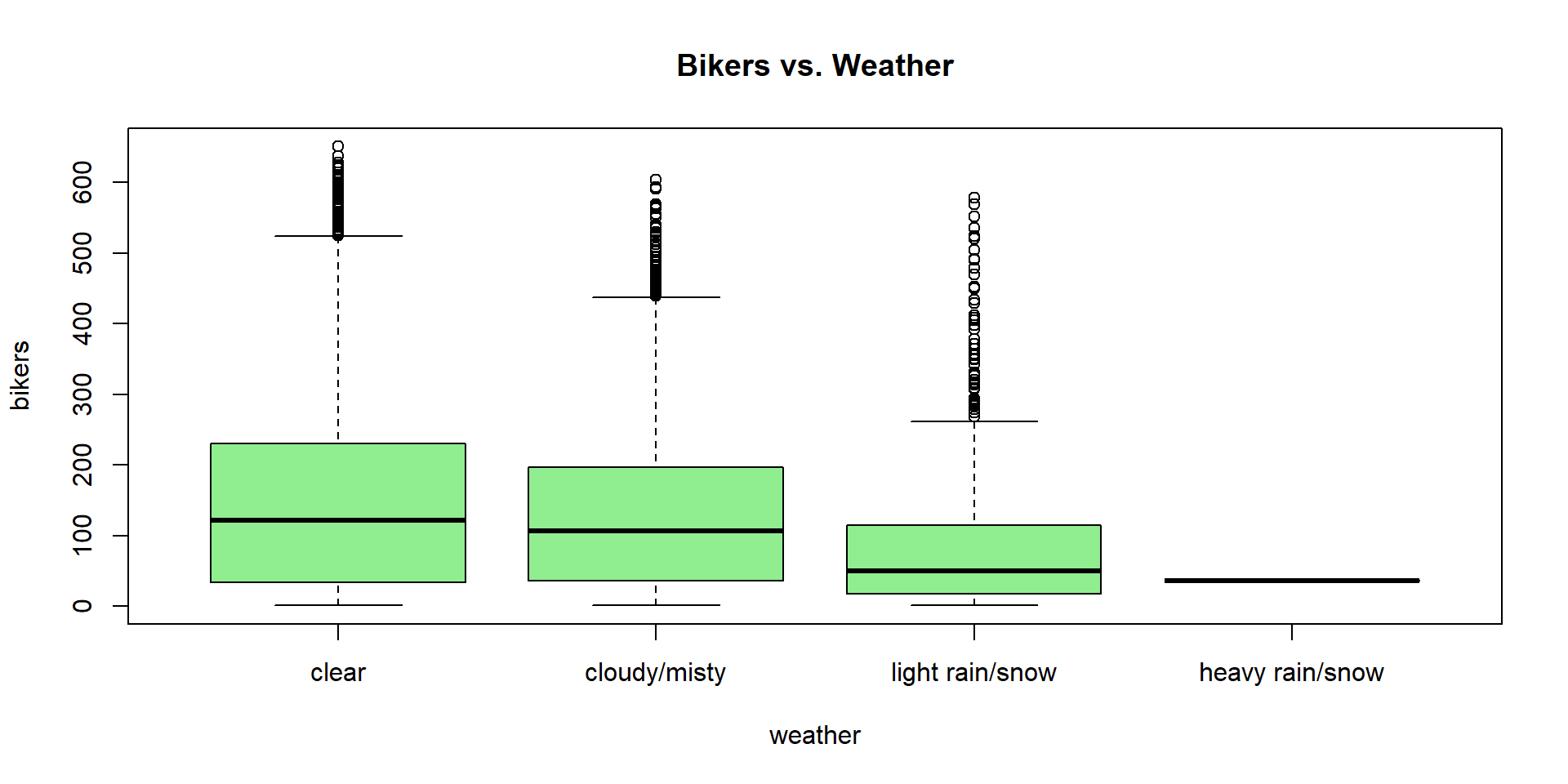 Bikers vs. Weather

bikers

600
500
400
300
200
100
0

clear
cloudy/misty
light rain/snow
heavy rain/snow

weather